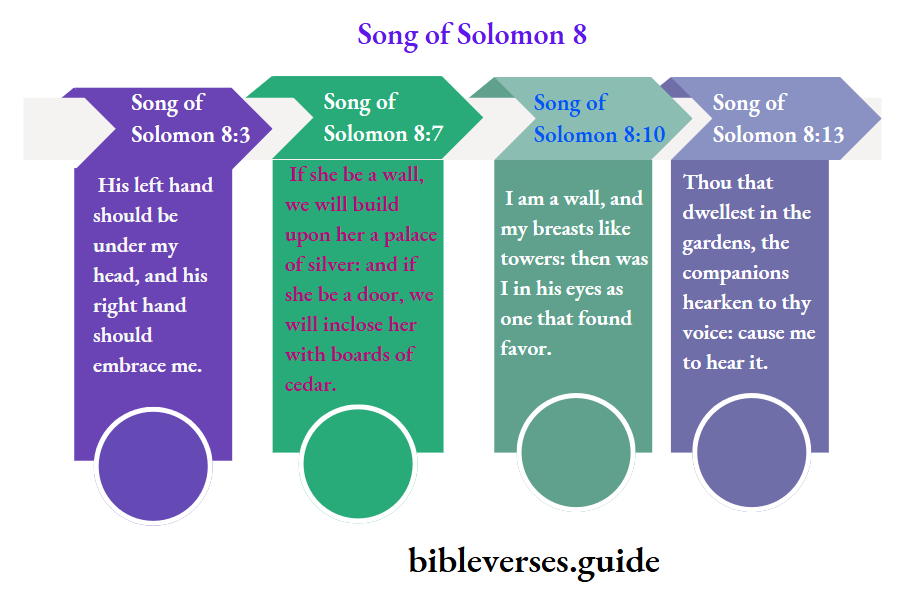 Song of Solomon 8

Song of Solomon 8:3

His left hand should be under my head, and his right hand should embrace me.

Song of Solomon 8:7

If she be a wall, we will build upon her a palace of silver: and if she be a door, we will inclose her with boards of cedar.

Song of Solomon 8:10

I am a wall, and my breasts like towers: then was I in his eyes as one that found favor.

Song of Solomon 8:13

Thou that dwellest in the gardens, the companions hearken to thy voice: cause me to hear it.

bibleverses.guide